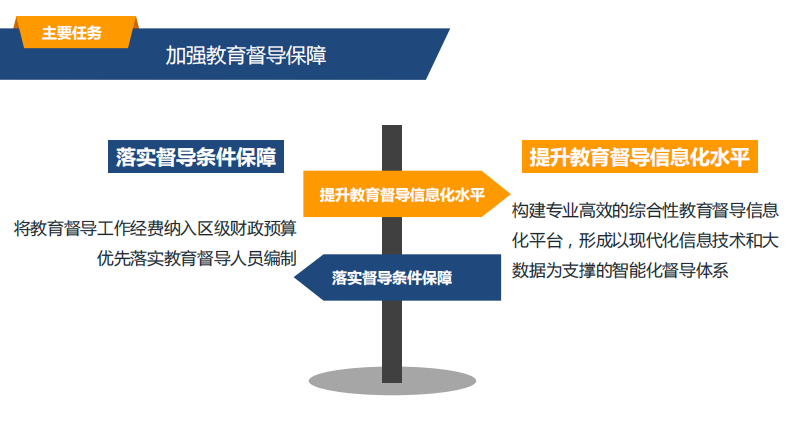 主要任务

加强教育督导保障

落实督导条件保障

将教育督导工作经费纳入区级财政预算
优先落实教育督导人员编制

提升教育督导信息化水平

落实督导条件保障

提升教育督导信息化水平

构建专业高效的综合性教育督导信息化平台，形成以现代化信息技术和大数据为支撑的智能化督导体系